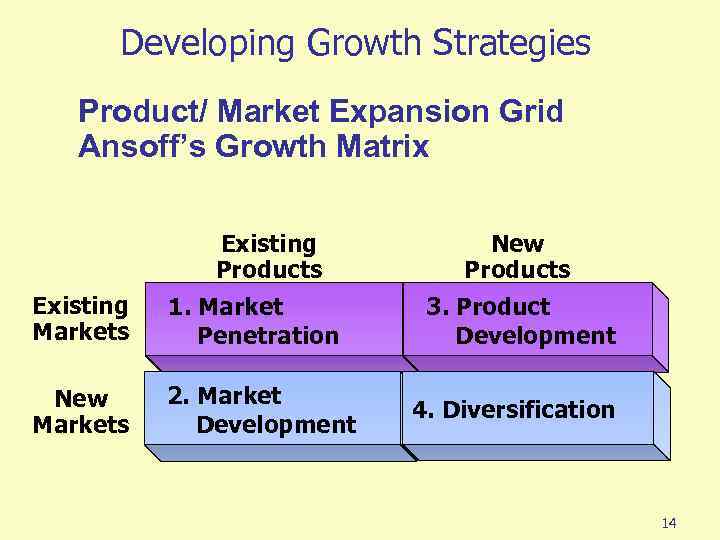 Developing Growth Strategies

Product/ Market Expansion Grid
Ansoff's Growth Matrix

| | Existing Products | New Products |
|---|---|---|
| Existing Markets | 1. Market Penetration | 3. Product Development |
| New Markets | 2. Market Development | 4. Diversification |

14